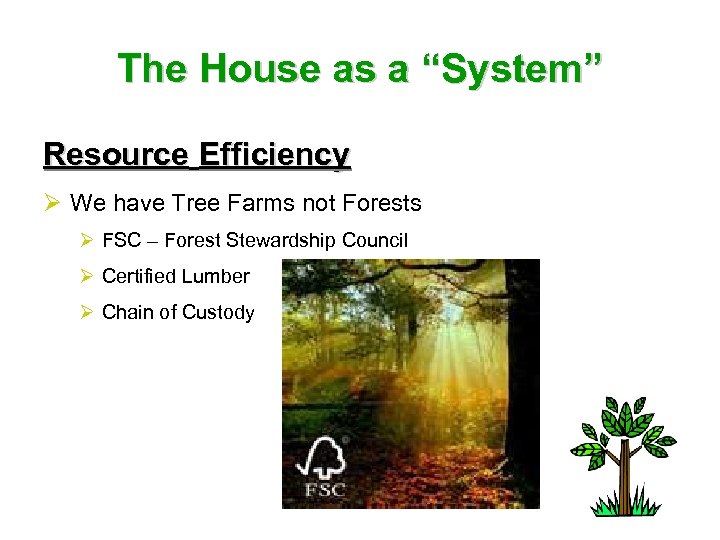 The House as a “System”

Resource Efficiency

➢ We have Tree Farms not Forests

➢ FSC – Forest Stewardship Council

➢ Certified Lumber

➢ Chain of Custody

FSC